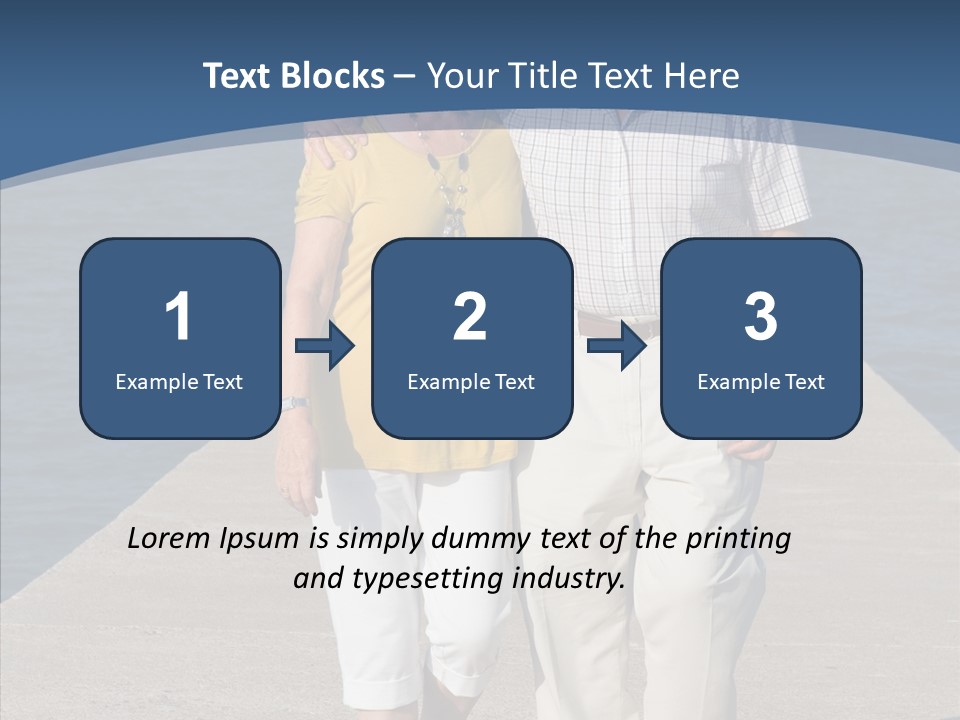 Text Blocks – Your Title Text Here

1
Example Text

2
Example Text

3
Example Text

Lorem Ipsum is simply dummy text of the printing and typesetting industry.